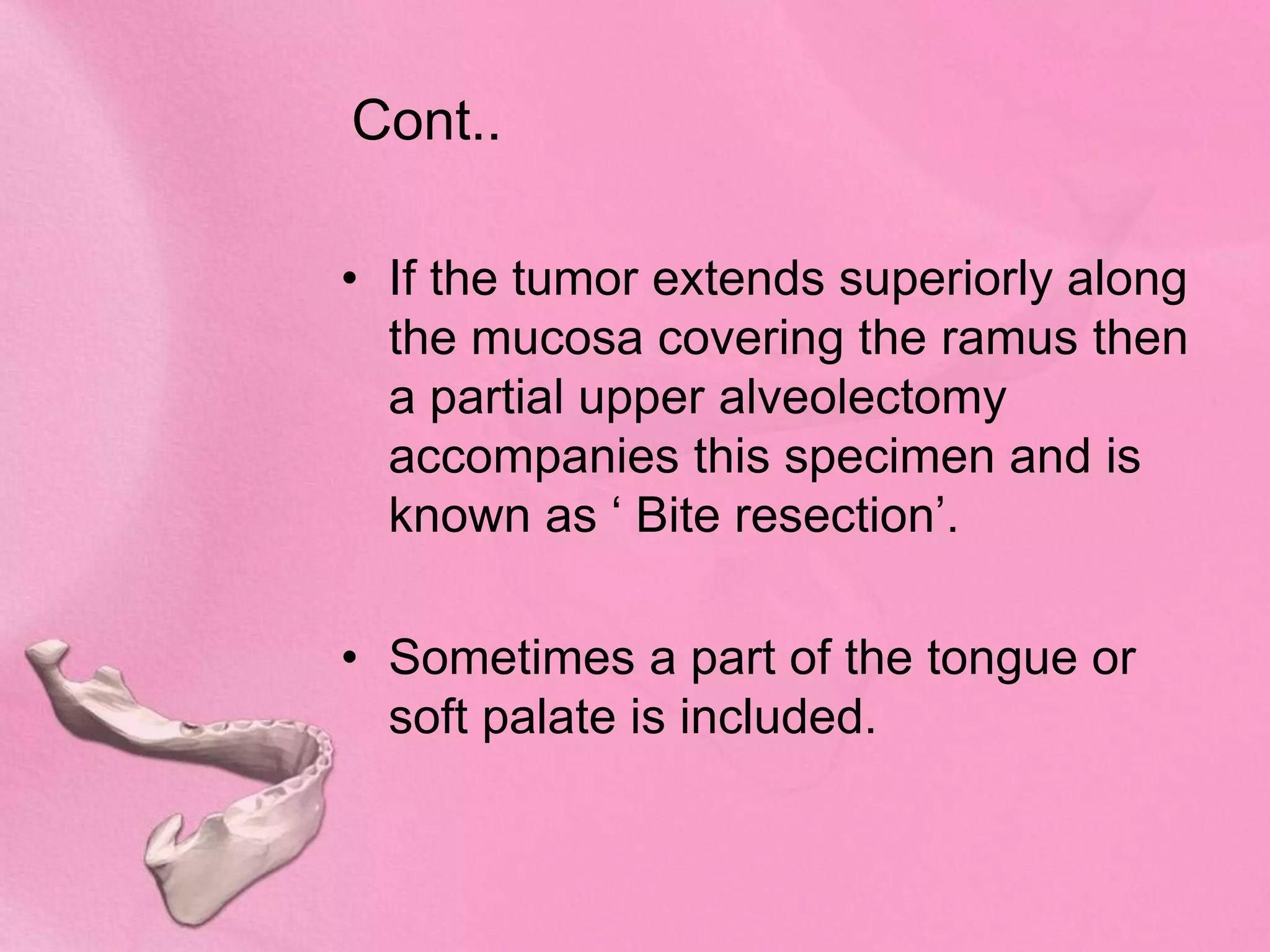 Cont..

• If the tumor extends superiorly along the mucosa covering the ramus then a partial upper alveolectomy accompanies this specimen and is known as ‘ Bite resection’.

• Sometimes a part of the tongue or soft palate is included.